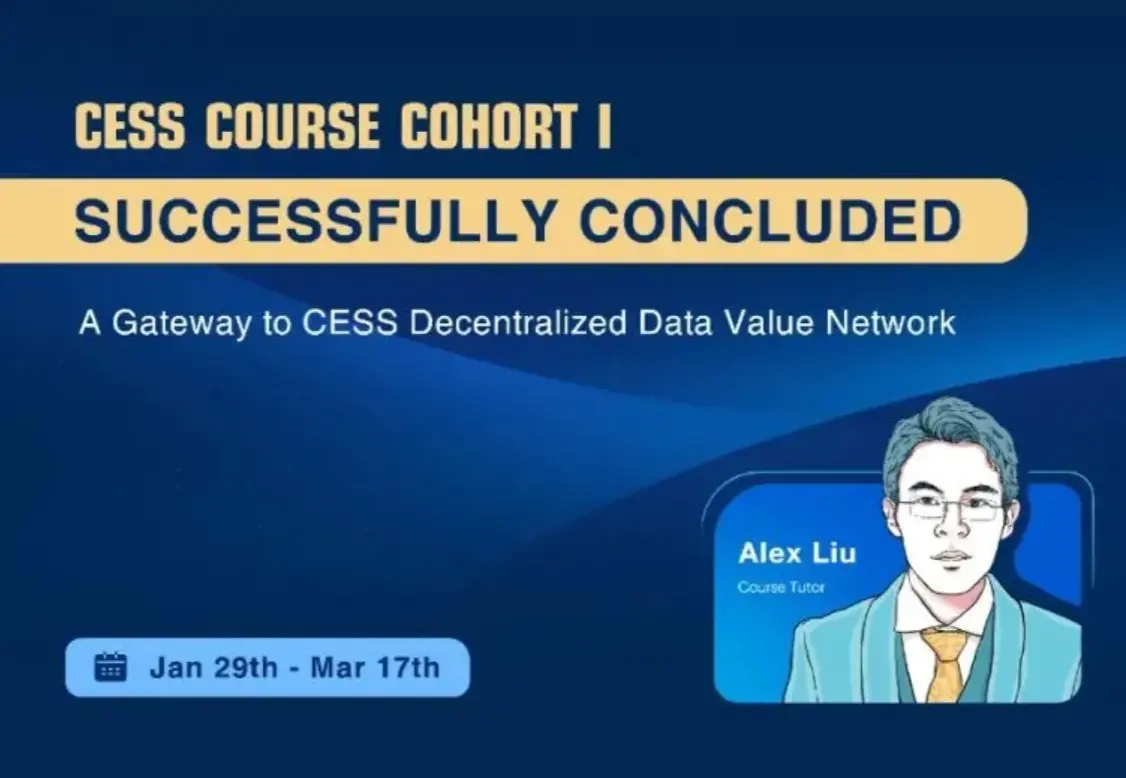 CESS COURSE COHORT I

SUCCESSFULLY CONCLUDED

A Gateway to CESS Decentralized Data Value Network

Alex Liu
Course Tutor

Jan 29th - Mar 17th